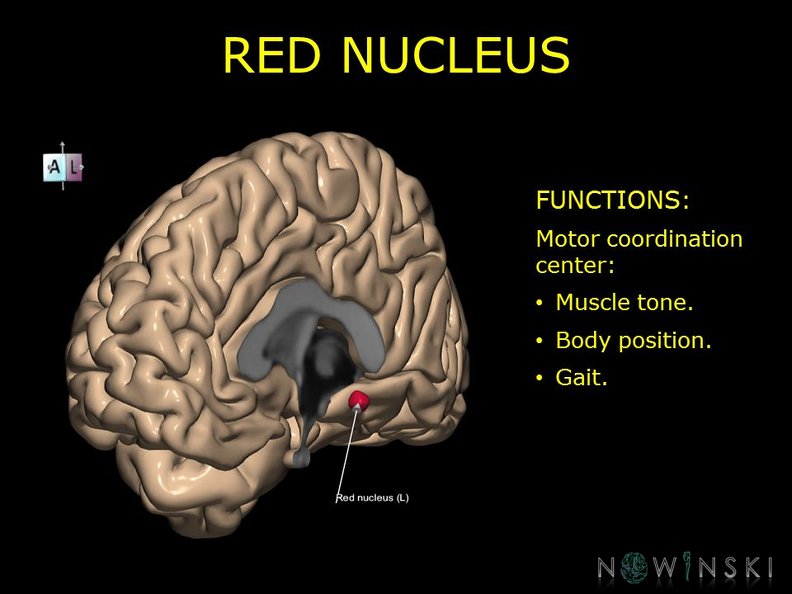 RED NUCLEUS

A L

FUNCTIONS:

Motor coordination center:

• Muscle tone.

• Body position.

• Gait.

Red nucleus (L)

NOWINSKI